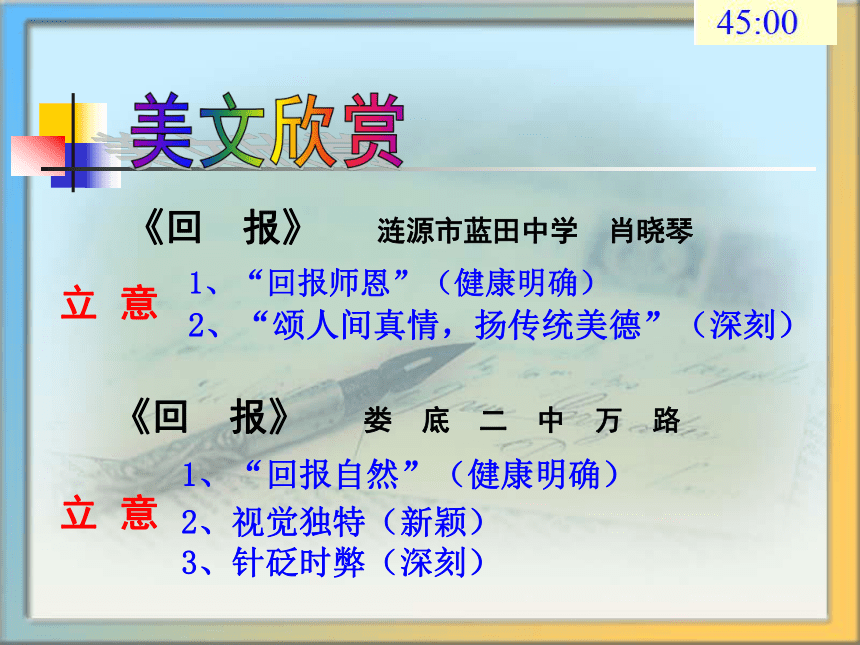 45:00

美文欣赏

《回　报》　涟源市蓝田中学　肖晓琴

立　意

1、“回报师恩”（健康明确）

2、“颂人间真情，扬传统美德”（深刻）

《回　报》　娄　底　二　中　万　路

立　意

1、“回报自然”（健康明确）

2、视觉独特（新颖）

3、针砭时弊（深刻）